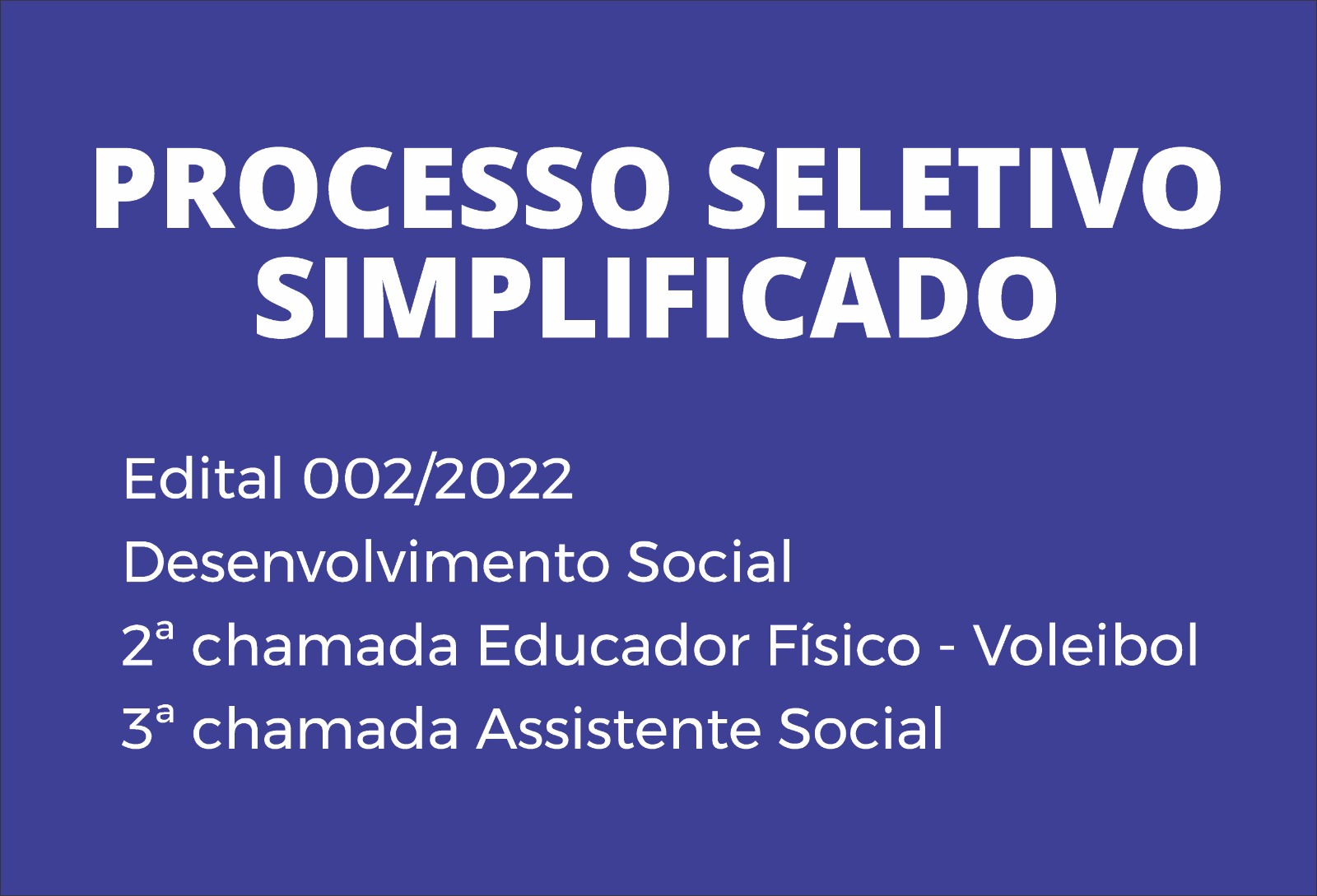 PROCESSO SELETIVO SIMPLIFICADO

Edital 002/2022
Desenvolvimento Social
2ª chamada Educador Físico - Voleibol
3ª chamada Assistente Social